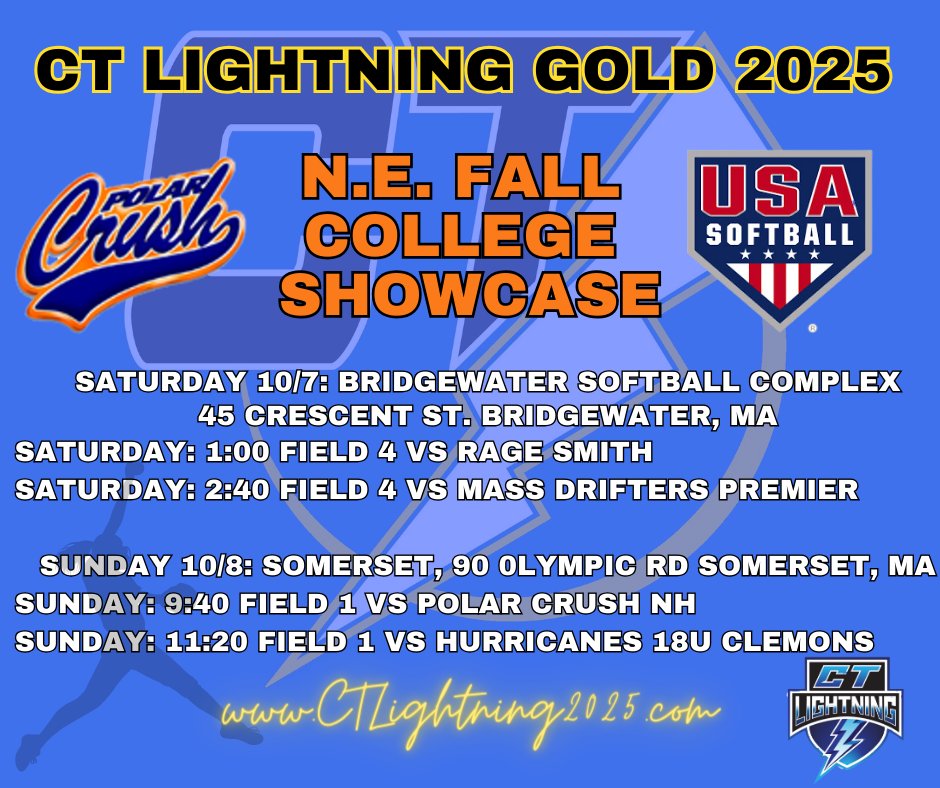 CT LIGHTNING GOLD 2025

POLAR Crush

N.E. FALL COLLEGE SHOWCASE

USA SOFTBALL

SATURDAY 10/7: BRIDGEWATER SOFTBALL COMPLEX
45 CRESCENT ST. BRIDGEWATER, MA
SATURDAY: 1:00 FIELD 4 VS RAGE SMITH
SATURDAY: 2:40 FIELD 4 VS MASS DRIFTERS PREMIER

SUNDAY 10/8: SOMERSET, 90 0LYMPIC RD SOMERSET, MA
SUNDAY: 9:40 FIELD 1 VS POLAR CRUSH NH
SUNDAY: 11:20 FIELD 1 VS HURRICANES 18U CLEMONS

www.CTLightning2025.com

CT LIGHTNING